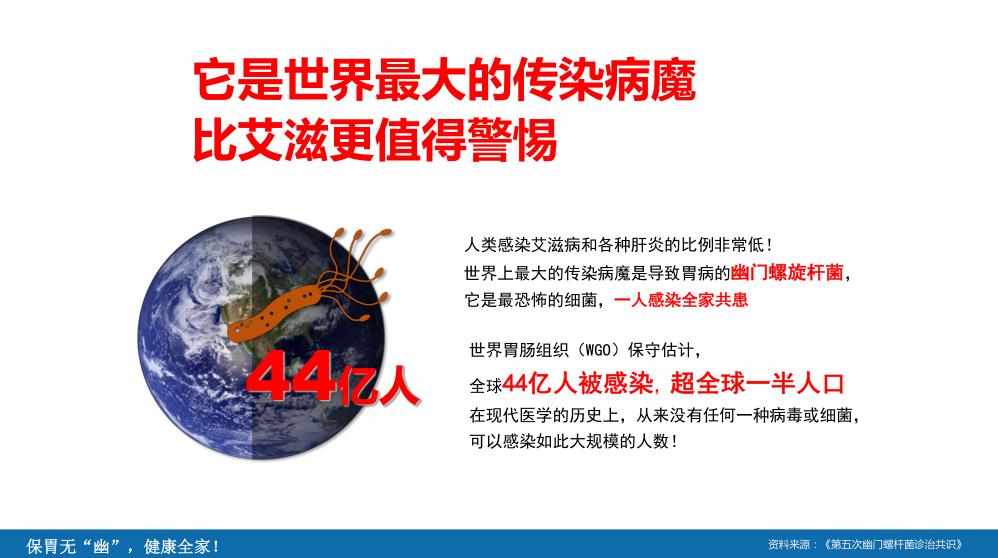 它是世界最大的传染病魔
比艾滋更值得警惕

44亿人

人类感染艾滋病和各种肝炎的比例非常低！
世界上最大的传染病魔是导致胃病的幽门螺旋杆菌，
它是最恐怖的细菌，一人感染全家共患

世界胃肠组织（WGO）保守估计，
全球44亿人被感染，超全球一半人口
在现代医学的历史上，从来没有任何一种病毒或细菌，
可以感染如此大规模的人数！

保胃无“幽”，健康全家！

资料来源：《第五次幽门螺杆菌诊治共识》